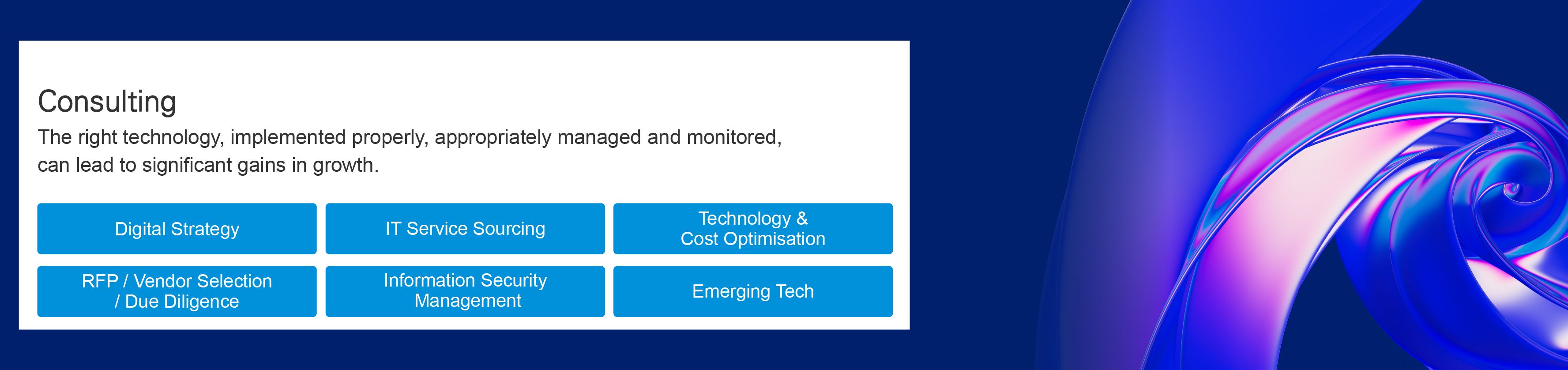 Consulting

The right technology, implemented properly, appropriately managed and monitored, can lead to significant gains in growth.

Digital Strategy

IT Service Sourcing

Technology & Cost Optimisation

RFP / Vendor Selection / Due Diligence

Information Security Management

Emerging Tech